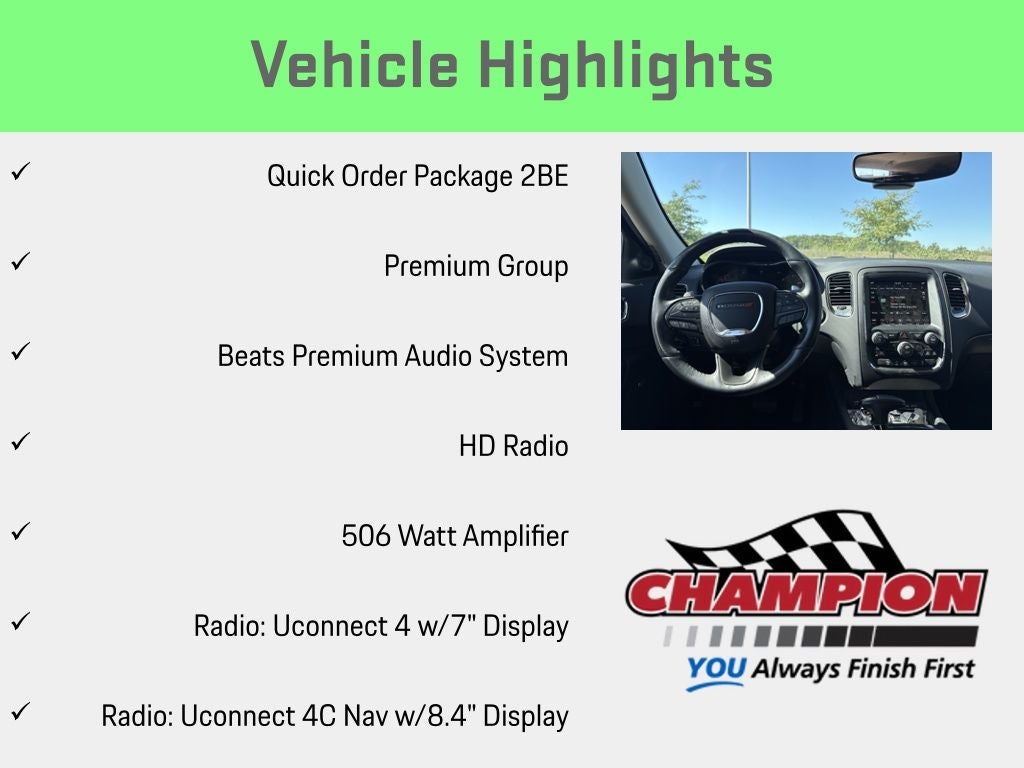 Vehicle Highlights

✓ Quick Order Package 2BE

✓ Premium Group

✓ Beats Premium Audio System

✓ HD Radio

✓ 506 Watt Amplifier

✓ Radio: Uconnect 4 w/7" Display

✓ Radio: Uconnect 4C Nav w/8.4" Display

CHAMPION
YOU Always Finish First